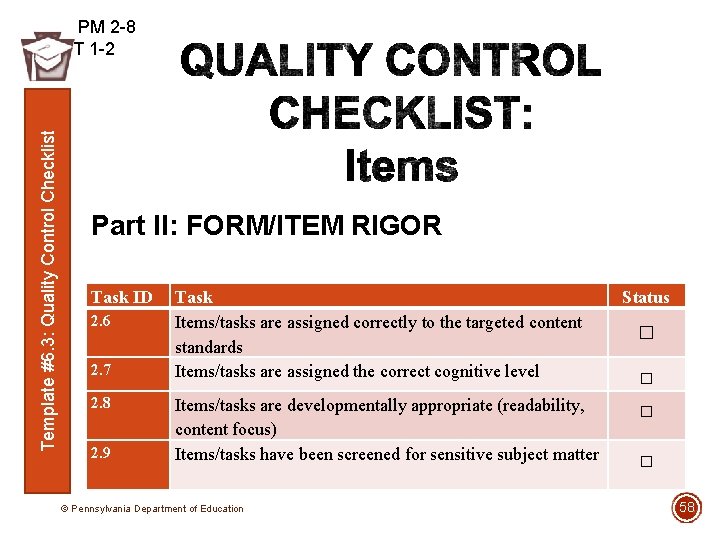 PM 2-8
T 1-2

QUALITY CONTROL CHECKLIST: Items

Template #6.3: Quality Control Checklist

Part II: FORM/ITEM RIGOR

| Task ID | Task | Status |
|---|---|---|
| 2.6 | Items/tasks are assigned correctly to the targeted content standards | ☐ |
| 2.7 | Items/tasks are assigned the correct cognitive level | ☐ |
| 2.8 | Items/tasks are developmentally appropriate (readability, content focus) | ☐ |
| 2.9 | Items/tasks have been screened for sensitive subject matter | ☐ |

© Pennsylvania Department of Education

58